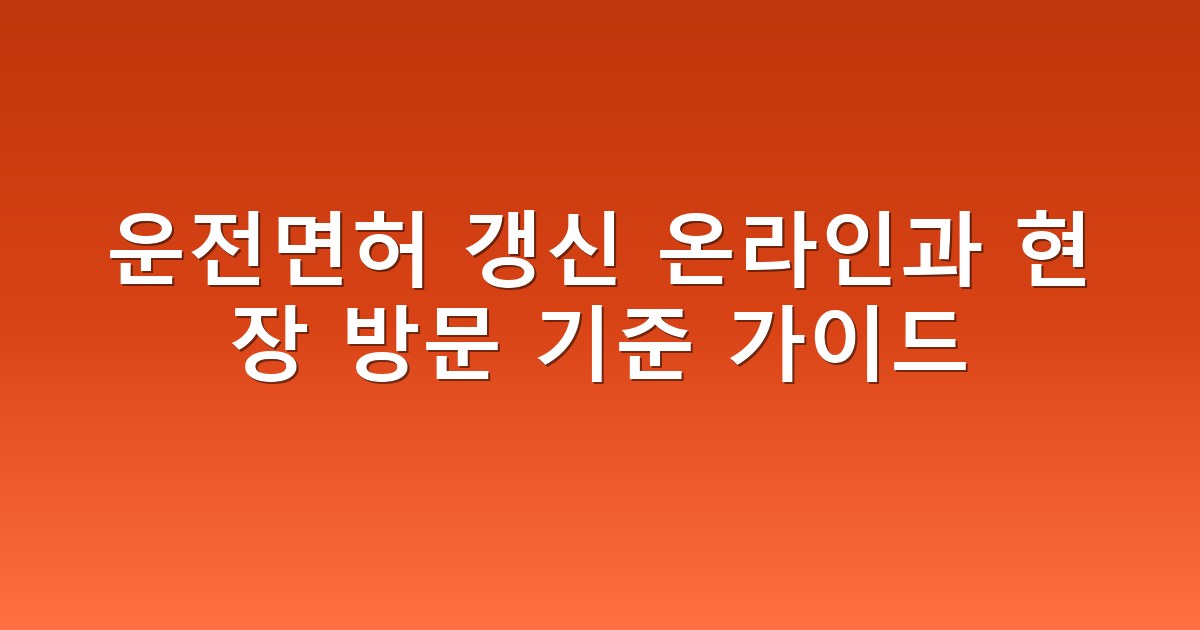 운전면허 갱신 온라인과 현장 방문 기준 가이드